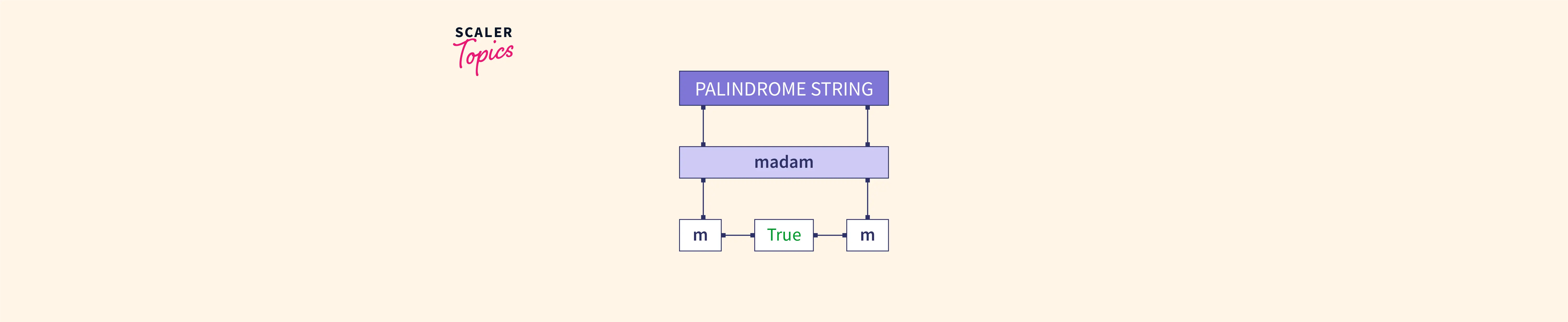 SCALER Topics

PALINDROME STRING

madam

m

True

m